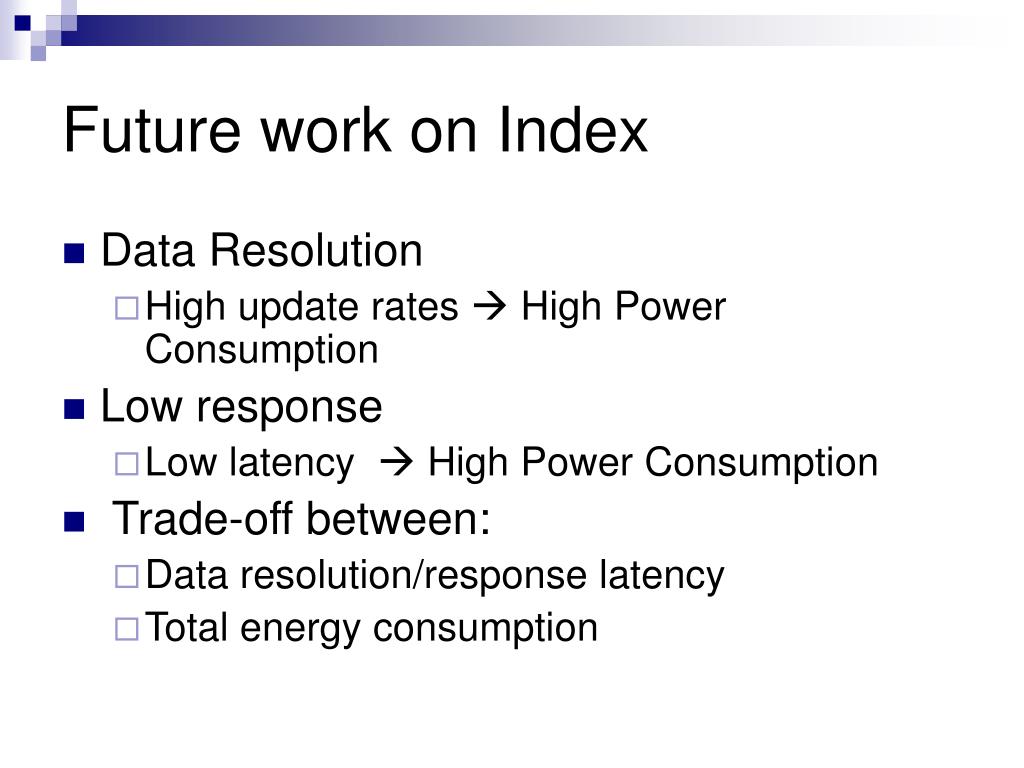 Future work on Index

Data Resolution

High update rates → High Power Consumption

Low response

Low latency → High Power Consumption

Trade-off between:

Data resolution/response latency

Total energy consumption